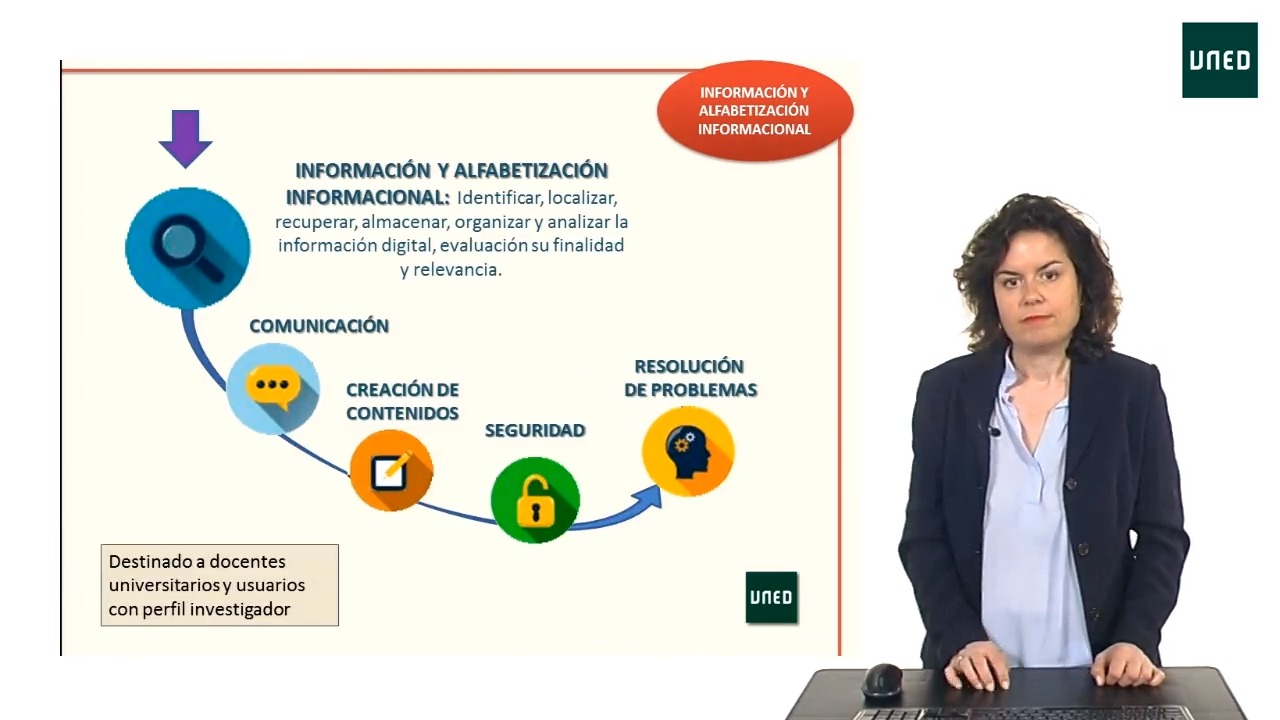 UNED

INFORMACIÓN Y ALFABETIZACIÓN INFORMACIONAL

INFORMACIÓN Y ALFABETIZACIÓN INFORMACIONAL: Identificar, localizar, recuperar, almacenar, organizar y analizar la información digital, evaluación su finalidad y relevancia.

COMUNICACIÓN

CREACIÓN DE CONTENIDOS

SEGURIDAD

RESOLUCIÓN DE PROBLEMAS

Destinado a docentes universitarios y usuarios con perfil investigador

UNED